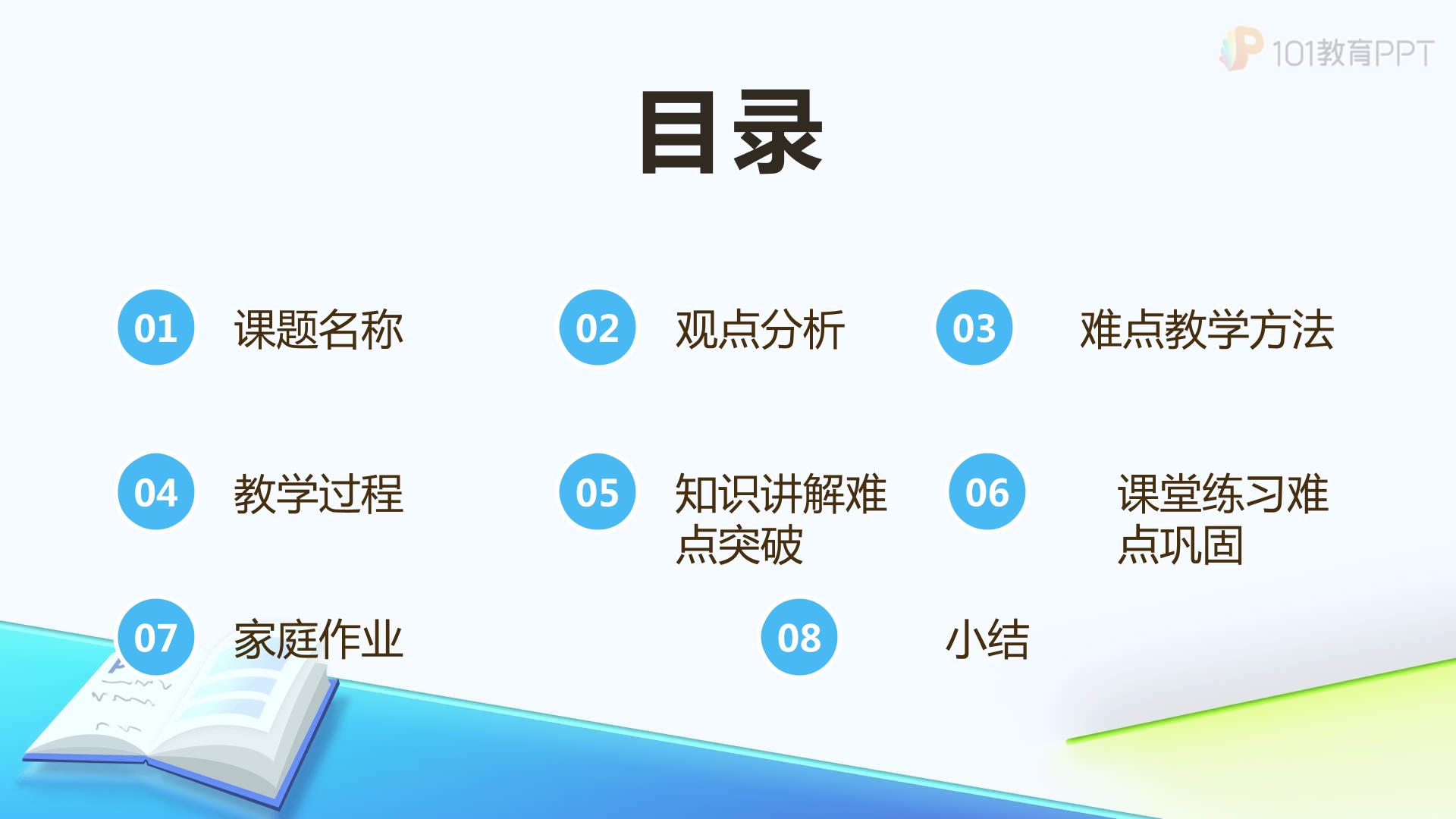 101教育PPT

目录

01 课题名称

02 观点分析

03 难点教学方法

04 教学过程

05 知识讲解难点突破

06 课堂练习难点巩固

07 家庭作业

08 小结